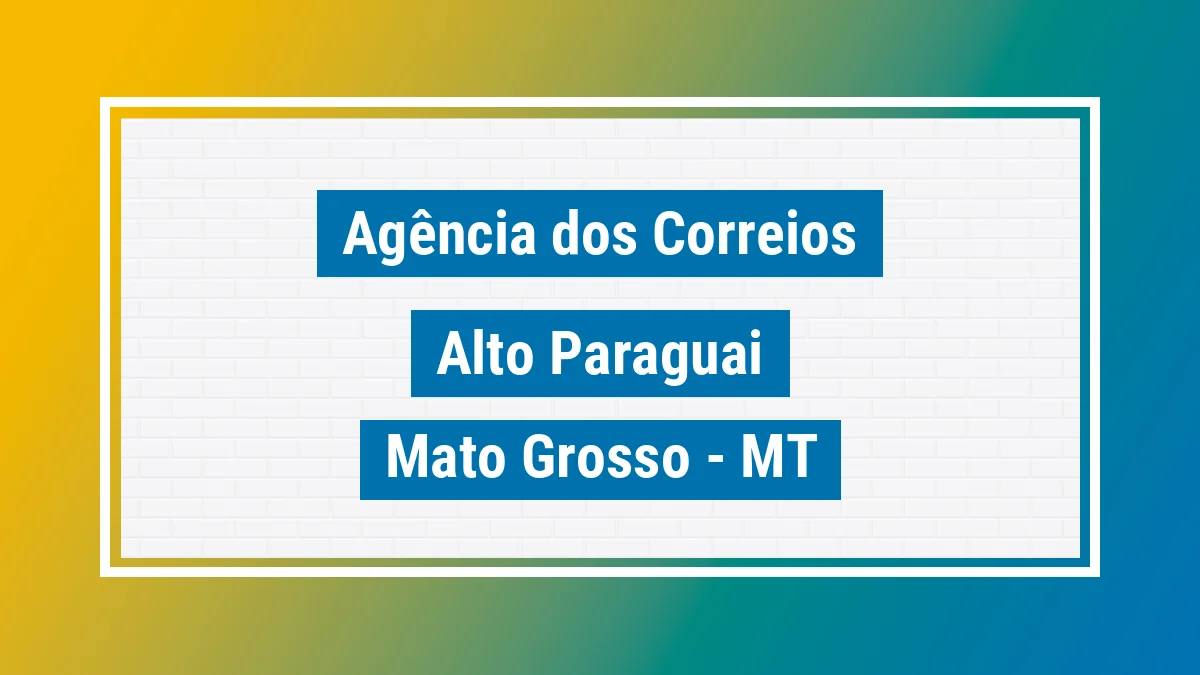 Agência dos Correios

Alto Paraguai

Mato Grosso - MT